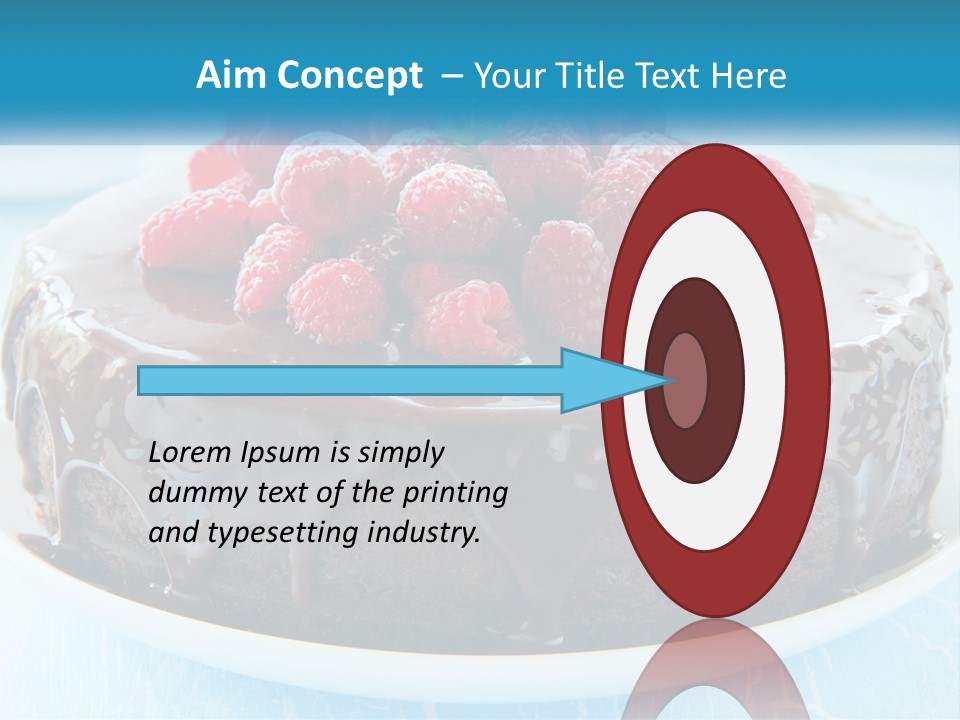 Aim Concept – Your Title Text Here

Lorem Ipsum is simply dummy text of the printing and typesetting industry.